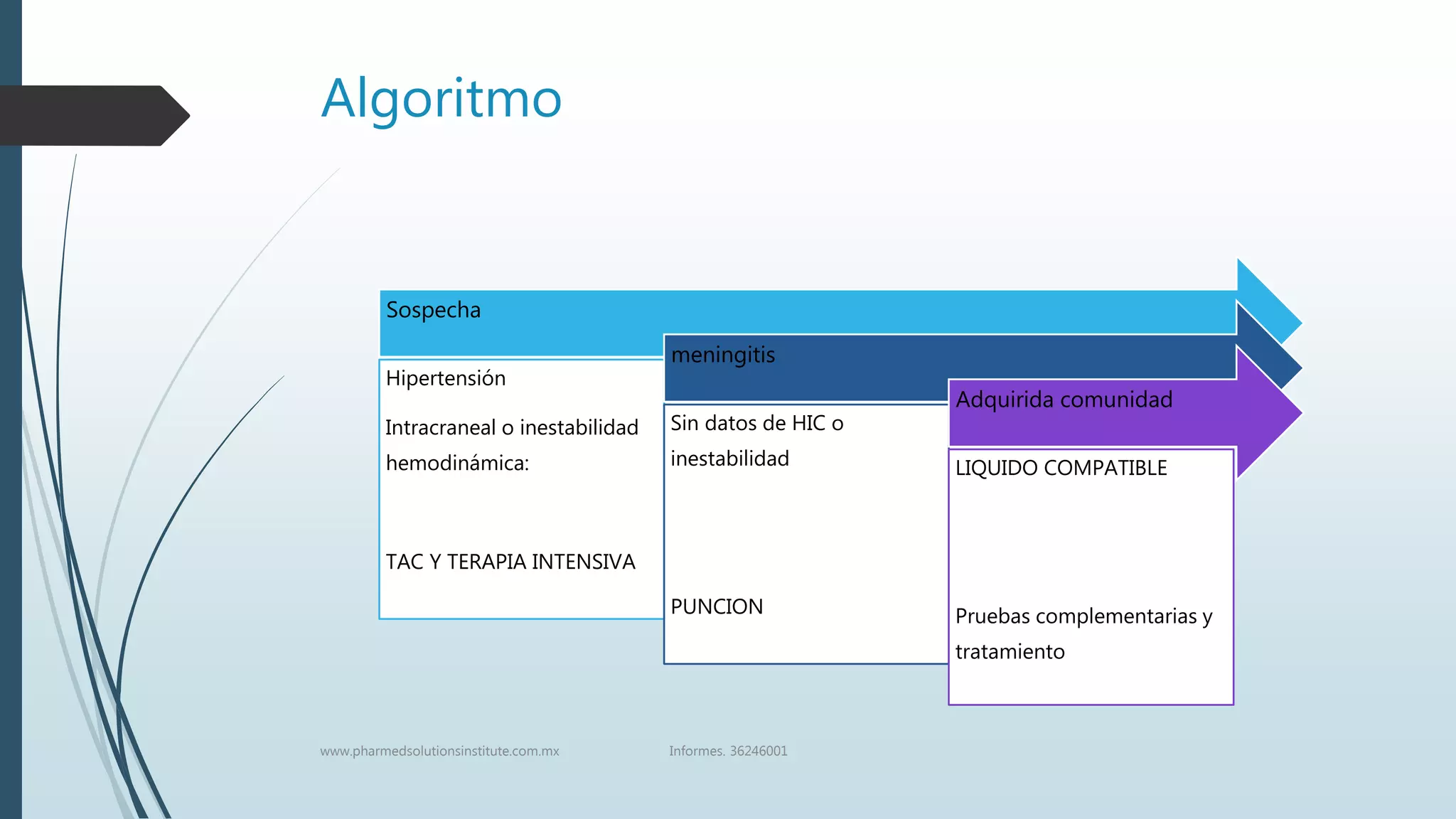 Algoritmo

Sospecha

Hipertensión

Intracraneal o inestabilidad hemodinámica:

TAC Y TERAPIA INTENSIVA

meningitis

Sin datos de HIC o inestabilidad

PUNCION

Adquirida comunidad

LIQUIDO COMPATIBLE

Pruebas complementarias y tratamiento

www.pharmedsolutionsinstitute.com.mx

Informes. 36246001